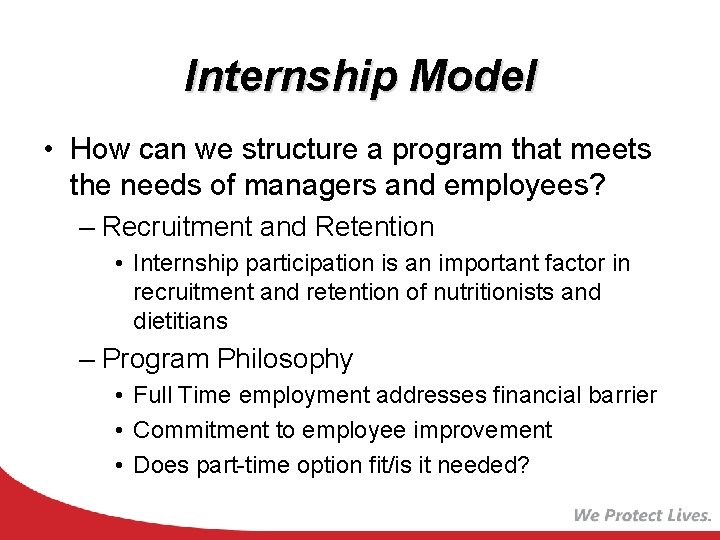 Internship Model

• How can we structure a program that meets the needs of managers and employees?

– Recruitment and Retention

• Internship participation is an important factor in recruitment and retention of nutritionists and dietitians

– Program Philosophy

• Full Time employment addresses financial barrier

• Commitment to employee improvement

• Does part-time option fit/is it needed?

We Protect Lives.